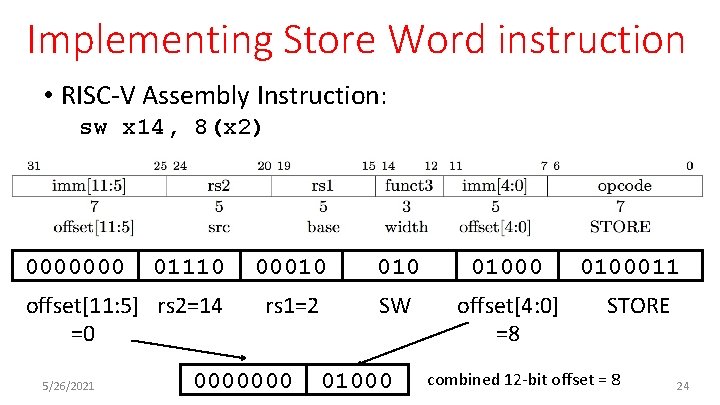 Implementing Store Word instruction

• RISC-V Assembly Instruction:
sw x14, 8(x2)

| 31 25 | 24 20 | 19 15 | 14 12 | 11 7 | 6 0 |
|---|---|---|---|---|---|
| imm[11:5] | rs2 | rs1 | funct3 | imm[4:0] | opcode |
| 7 | 5 | 5 | 3 | 5 | 7 |
| offset[11:5] | src | base | width | offset[4:0] | STORE |

| 0000000 | 01110 | 00010 | 010 | 01000 | 0100011 |
|---|---|---|---|---|---|
| offset[11:5] =0 | rs2=14 | rs1=2 | SW | offset[4:0] =8 | STORE |

| 0000000 | 01000 |
|---|---|

combined 12-bit offset = 8

5/26/2021

24